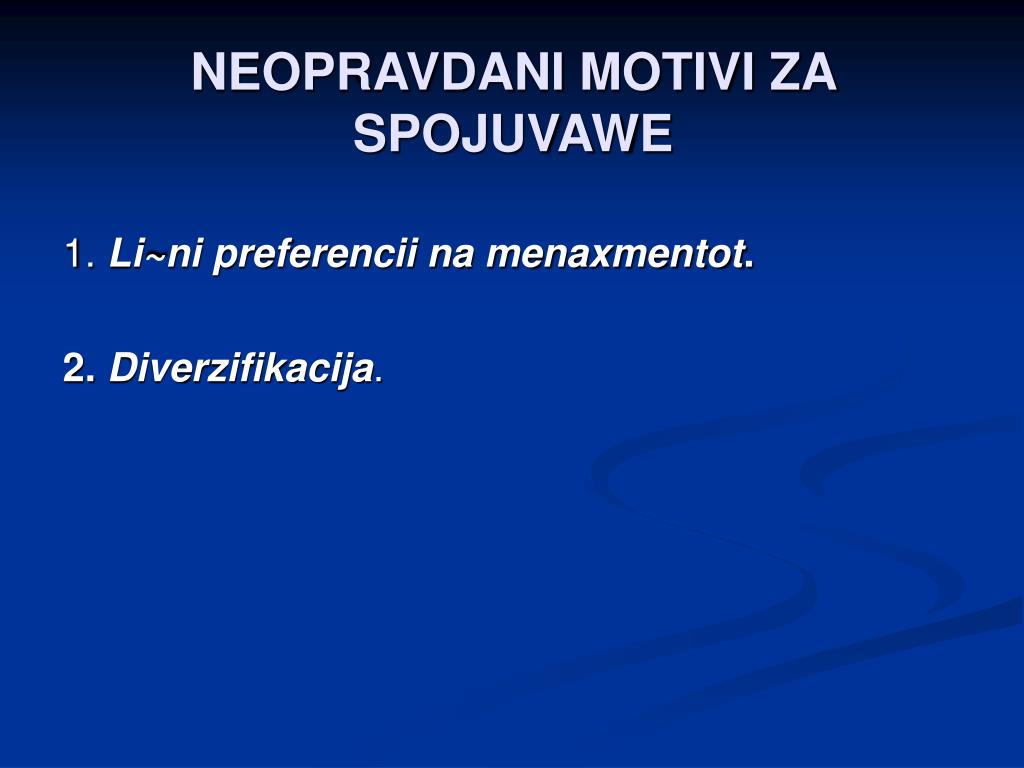 NEOPRAVDANI MOTIVI ZA SPOJUVAWE

1. Li~ni preferencii na menaxmentot.

2. Diverzifikacija.